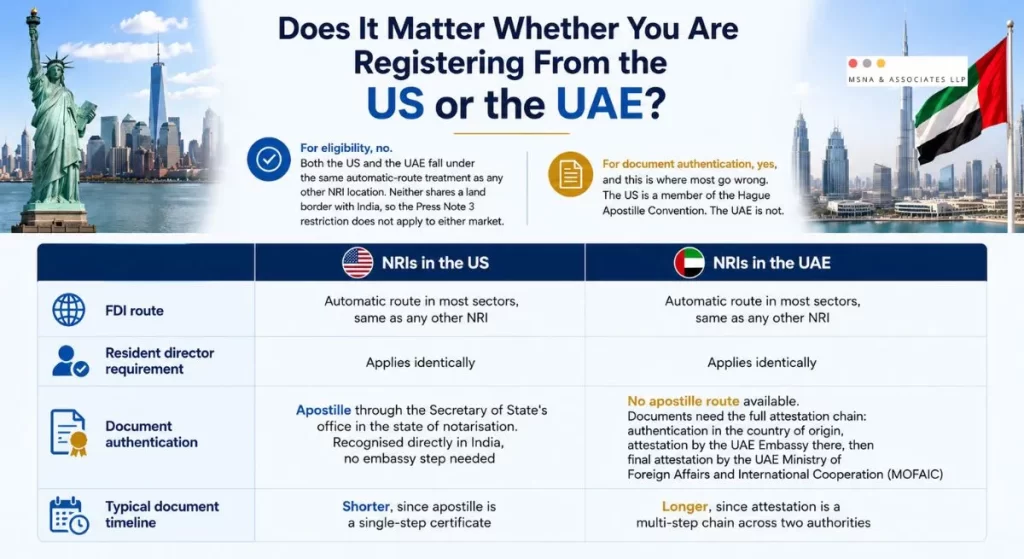 Does It Matter Whether You Are Registering From the US or the UAE?

MSNA & ASSOCIATES LLP

For eligibility, no.
Both the US and the UAE fall under the same automatic-route treatment as any other NRI location. Neither shares a land border with India, so the Press Note 3 restriction does not apply to either market.

For document authentication, yes, and this is where most go wrong. The US is a member of the Hague Apostille Convention. The UAE is not.

| | NRIs in the US | NRIs in the UAE |
|---|---|---|
| FDI route | Automatic route in most sectors, same as any other NRI | Automatic route in most sectors, same as any other NRI |
| Resident director requirement | Applies identically | Applies identically |
| Document authentication | Apostille through the Secretary of State's office in the state of notarisation. Recognised directly in India, no embassy step needed | No apostille route available. Documents need the full attestation chain: authentication in the country of origin, attestation by the UAE Embassy there, then final attestation by the UAE Ministry of Foreign Affairs and International Cooperation (MOFAIC) |
| Typical document timeline | Shorter, since apostille is a single-step certificate | Longer, since attestation is a multi-step chain across two authorities |